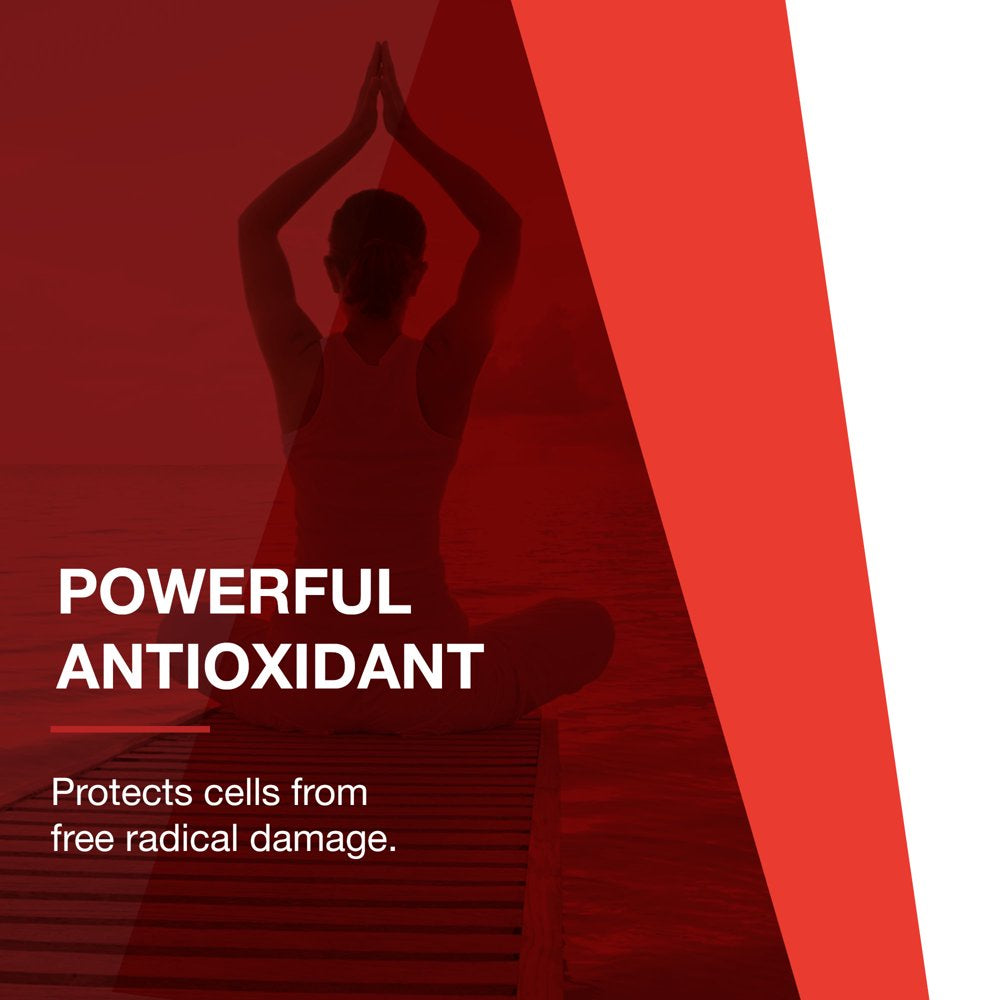 POWERFUL ANTIOXIDANT

Protects cells from free radical damage.